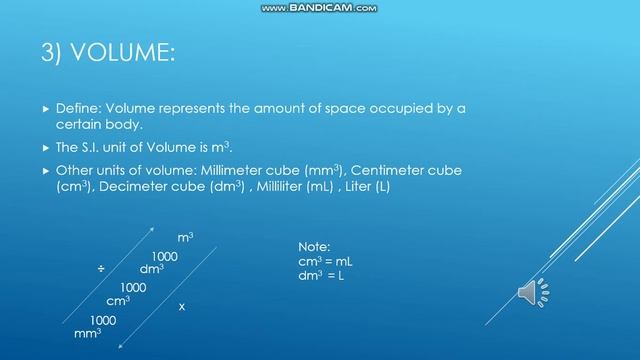 www.BANDICAM.com

3) VOLUME:

▸ Define: Volume represents the amount of space occupied by a certain body.

▸ The S.I. unit of Volume is $m^3$.

▸ Other units of volume: Millimeter cube ($mm^3$), Centimeter cube ($cm^3$), Decimeter cube ($dm^3$) , Milliliter (mL) , Liter (L)

$m^3$
1000
÷
$dm^3$
1000
$cm^3$
x
1000
$mm^3$

Note:
$cm^3$ = mL
$dm^3$ = L